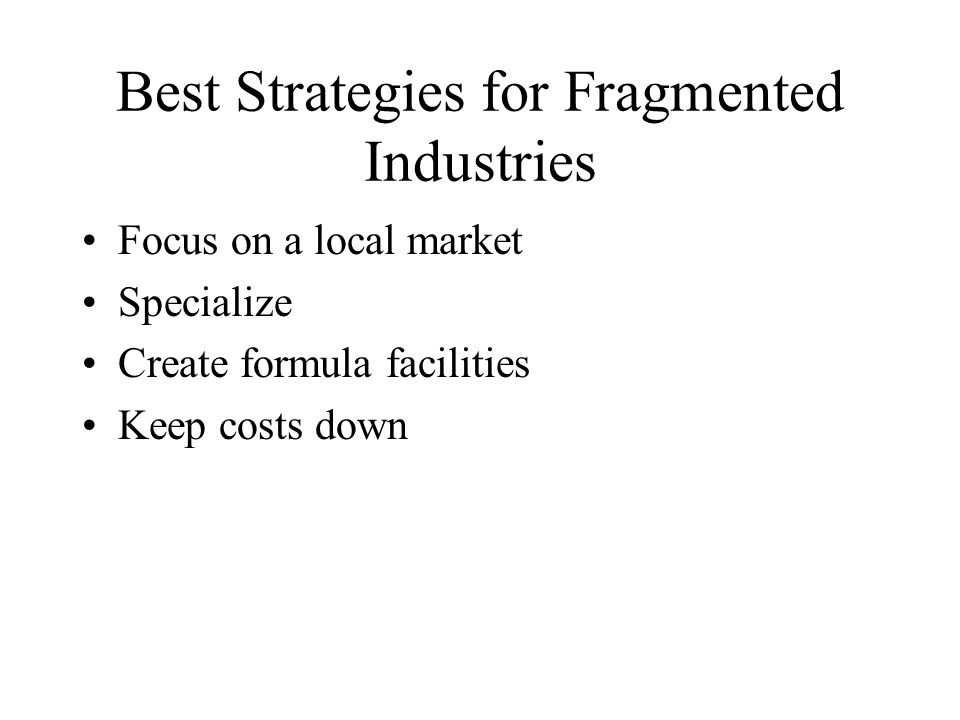 Best Strategies for Fragmented Industries

• Focus on a local market
• Specialize
• Create formula facilities
• Keep costs down